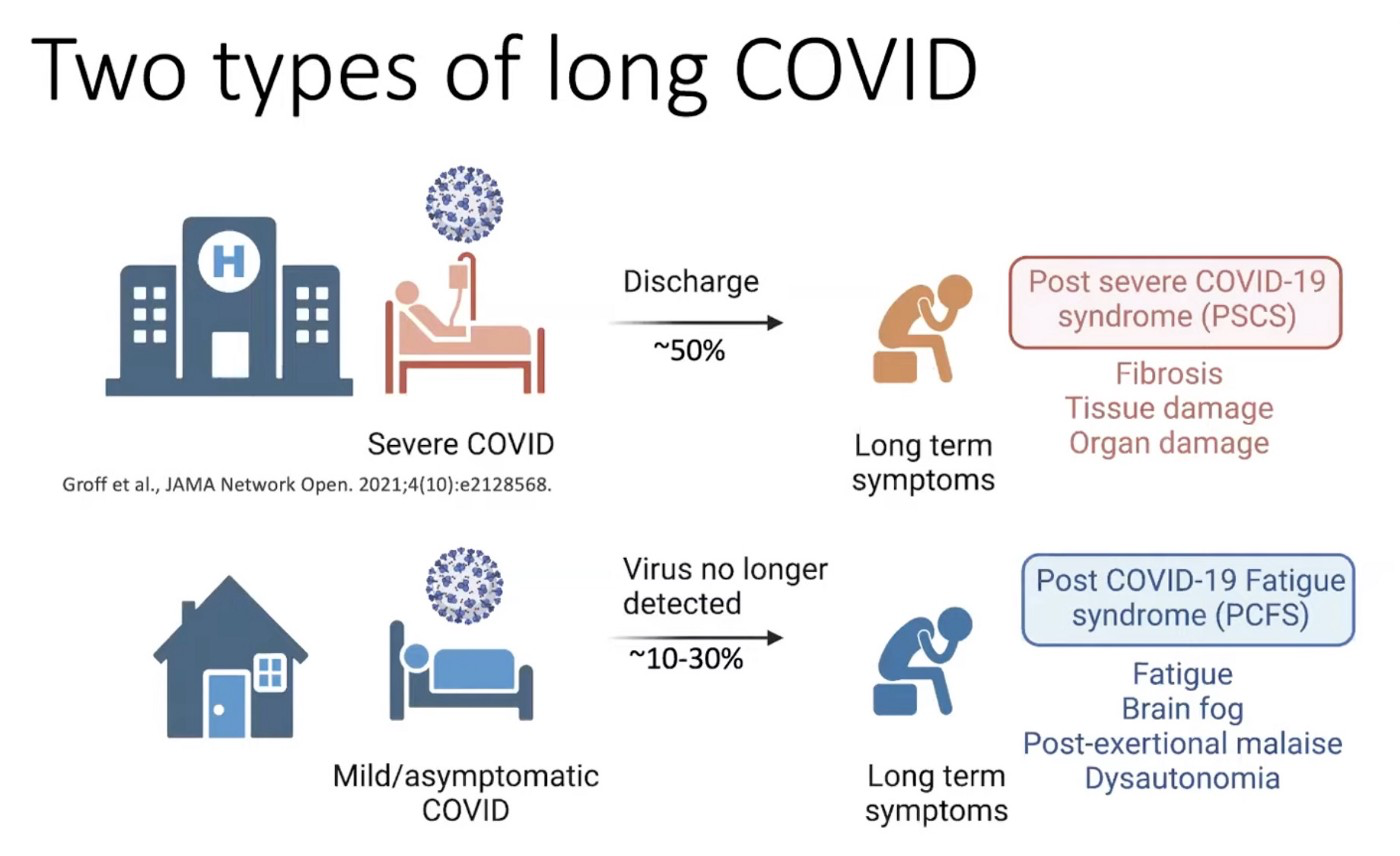 Two types of long COVID

H

Severe COVID

Groff et al., JAMA Network Open. 2021;4(10):e2128568.

Discharge

~50%

Long term symptoms

Post severe COVID-19 syndrome (PSCS)

Fibrosis
Tissue damage
Organ damage

Mild/asymptomatic COVID

Virus no longer detected

~10-30%

Long term symptoms

Post COVID-19 Fatigue syndrome (PCFS)

Fatigue
Brain fog
Post-exertional malaise
Dysautonomia